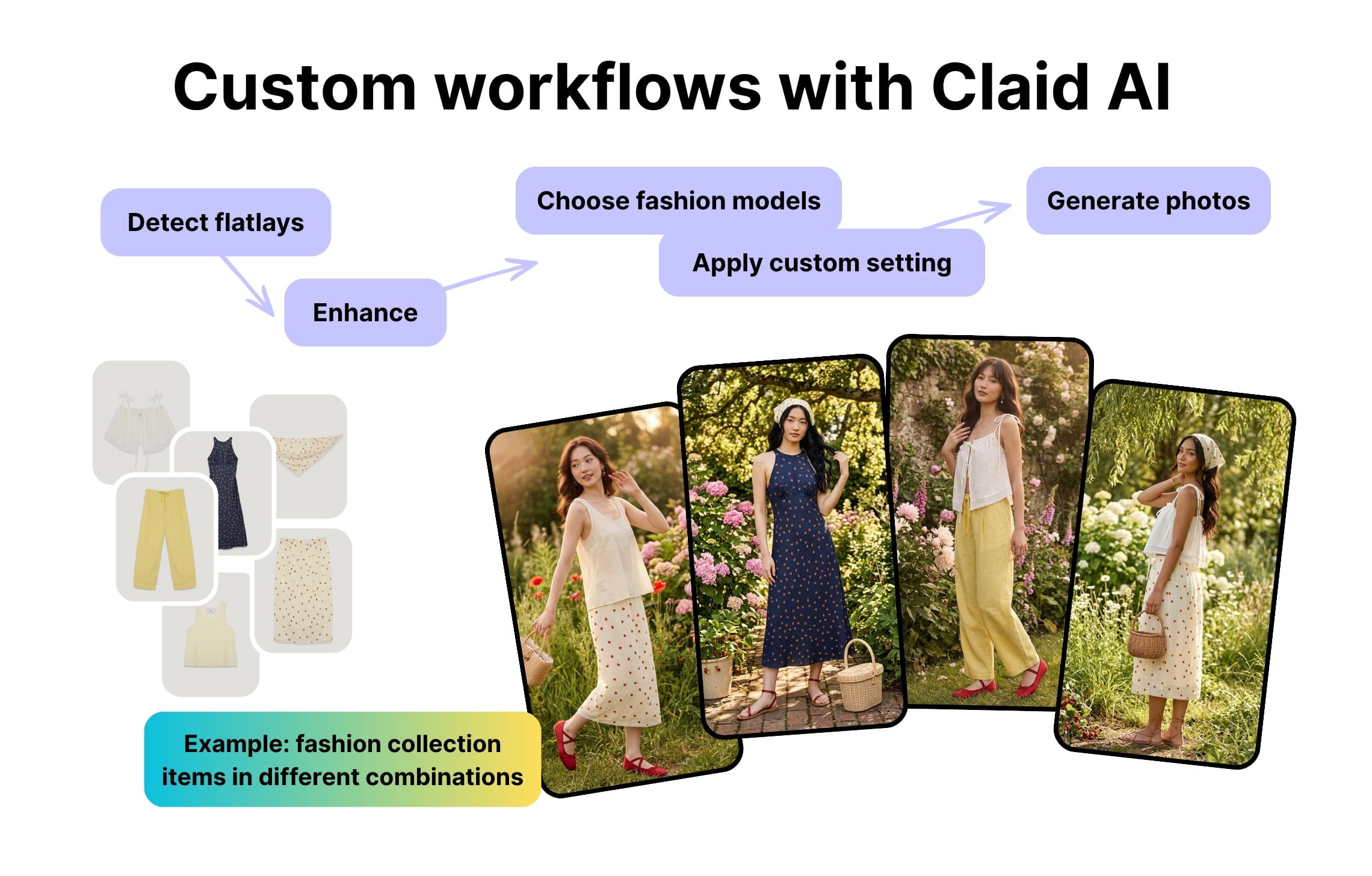 Custom workflows with Claid AI

Detect flatlays

Enhance

Choose fashion models

Apply custom setting

Generate photos

Example: fashion collection items in different combinations